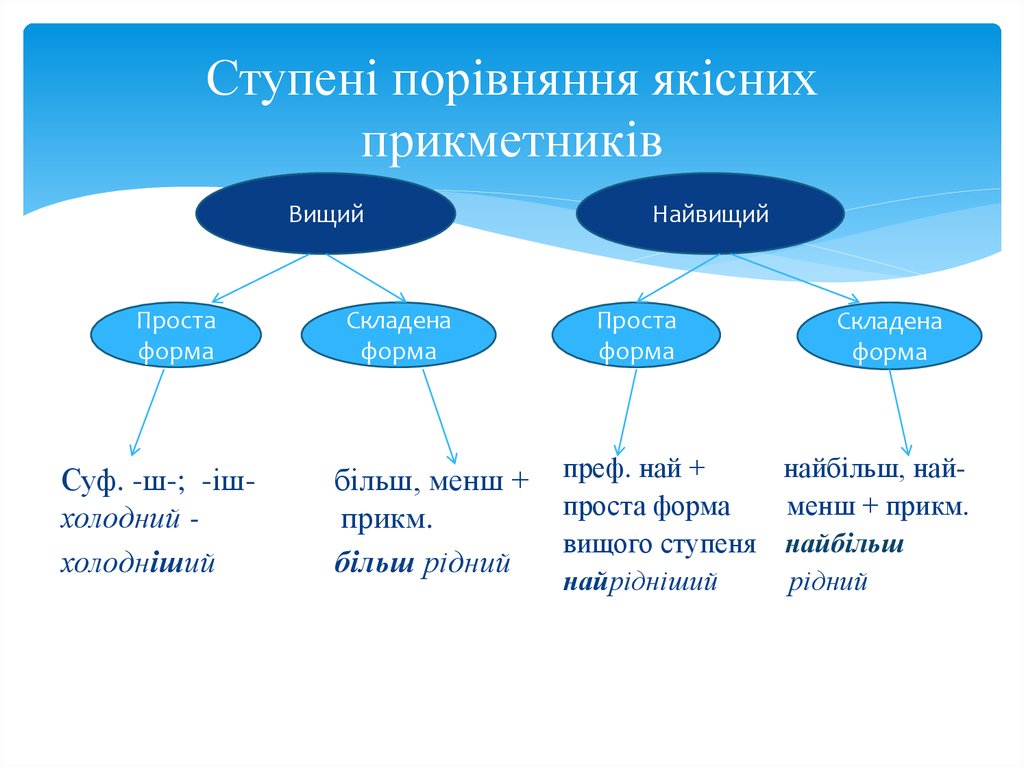 Ступені порівняння якісних прикметників

Вищий

Найвищий

Проста форма

Складена форма

Проста форма

Складена форма

Суф. -ш-; -іш-
холодний -
холодніший

більш, менш +
прикм.
більш рідний

преф. най +
проста форма
вищого ступеня
найрідніший

найбільш, найменш + прикм.
найбільш
рідний